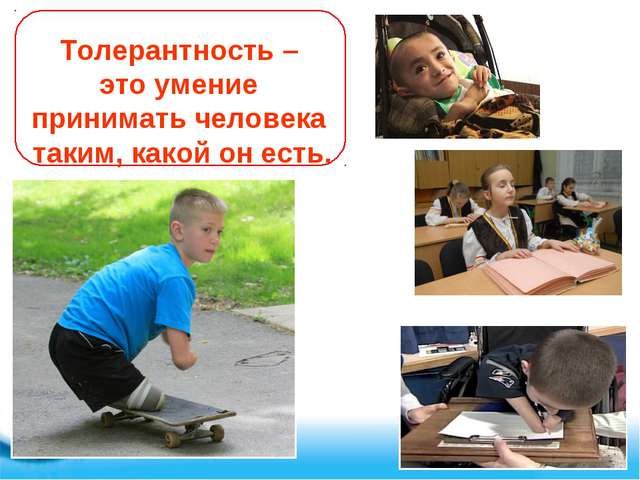 Толерантность – это умение принимать человека таким, какой он есть.